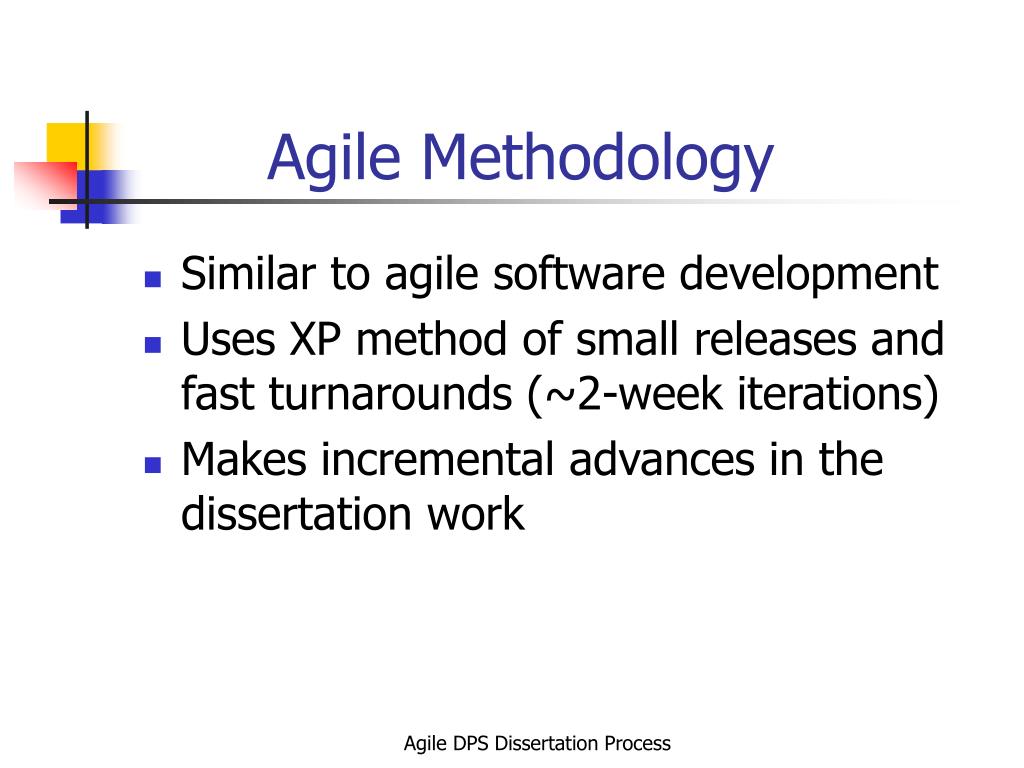 Agile Methodology

- Similar to agile software development
- Uses XP method of small releases and fast turnarounds (~2-week iterations)
- Makes incremental advances in the dissertation work

Agile DPS Dissertation Process